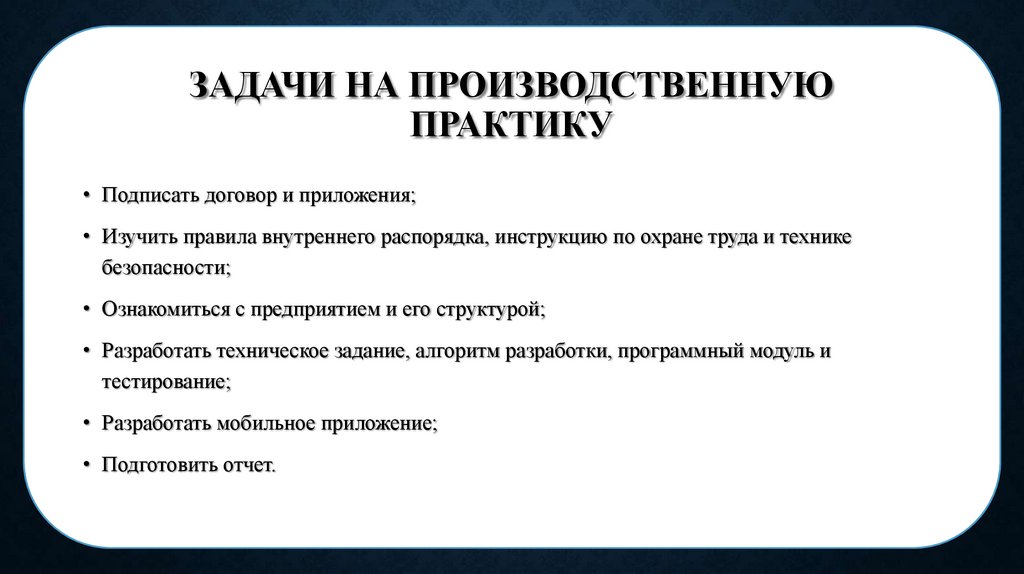 ЗАДАЧИ НА ПРОИЗВОДСТВЕННУЮ ПРАКТИКУ

• Подписать договор и приложения;

• Изучить правила внутреннего распорядка, инструкцию по охране труда и технике безопасности;

• Ознакомиться с предприятием и его структурой;

• Разработать техническое задание, алгоритм разработки, программный модуль и тестирование;

• Разработать мобильное приложение;

• Подготовить отчет.